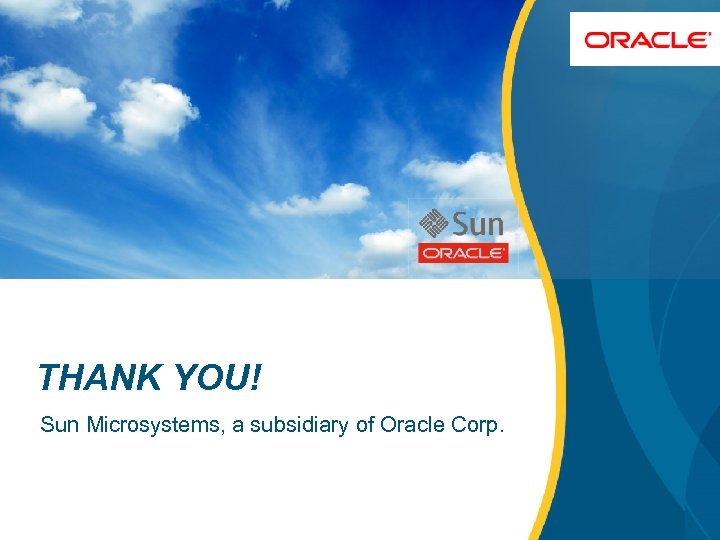 ORACLE

Sun
ORACLE

THANK YOU!

Sun Microsystems, a subsidiary of Oracle Corp.